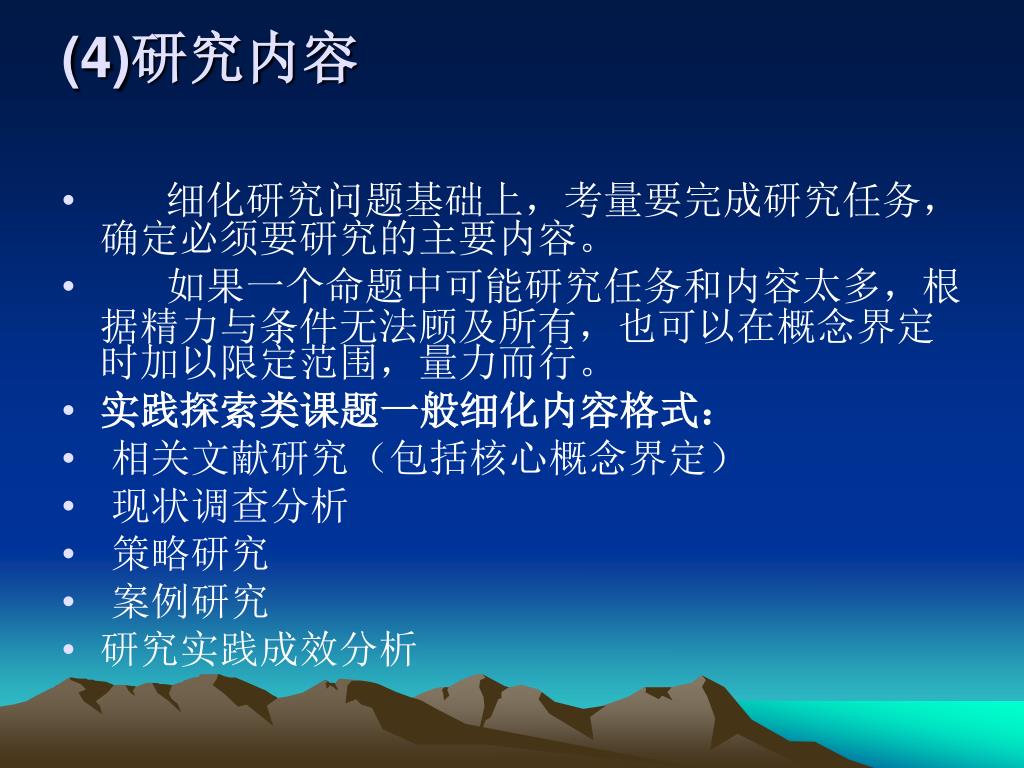 (4)研究内容

• 细化研究问题基础上，考量要完成研究任务，确定必须要研究的主要内容。
• 如果一个命题中可能研究任务和内容太多，根据精力与条件无法顾及所有，也可以在概念界定时加以限定范围，量力而行。
• 实践探索类课题一般细化内容格式：
• 相关文献研究（包括核心概念界定）
• 现状调查分析
• 策略研究
• 案例研究
• 研究实践成效分析